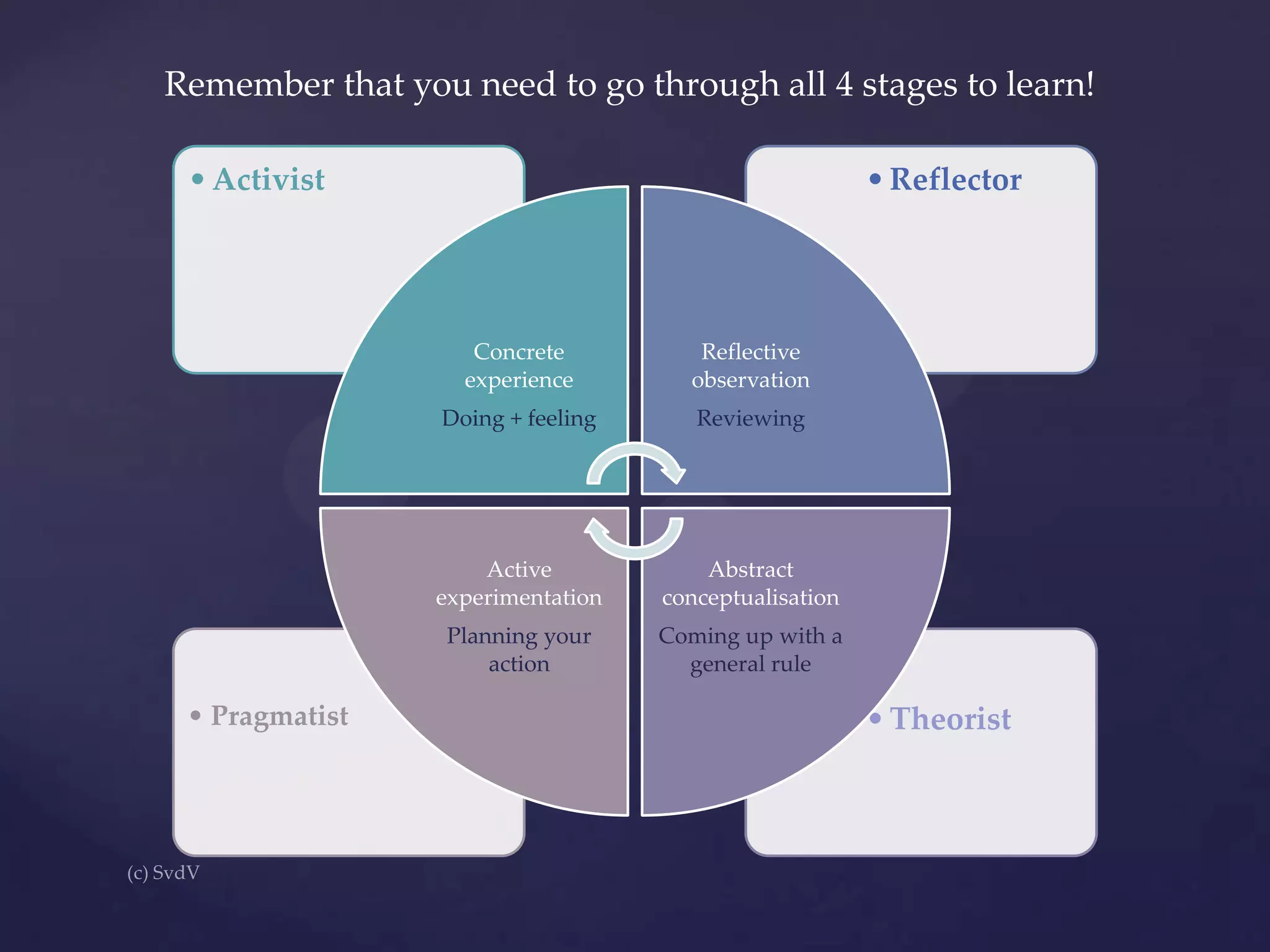 Remember that you need to go through all 4 stages to learn!

• Activist

• Reflector

Concrete experience

Doing + feeling

Reflective observation

Reviewing

Active experimentation

Planning your action

Abstract conceptualisation

Coming up with a general rule

• Pragmatist

• Theorist

(c) SvdV